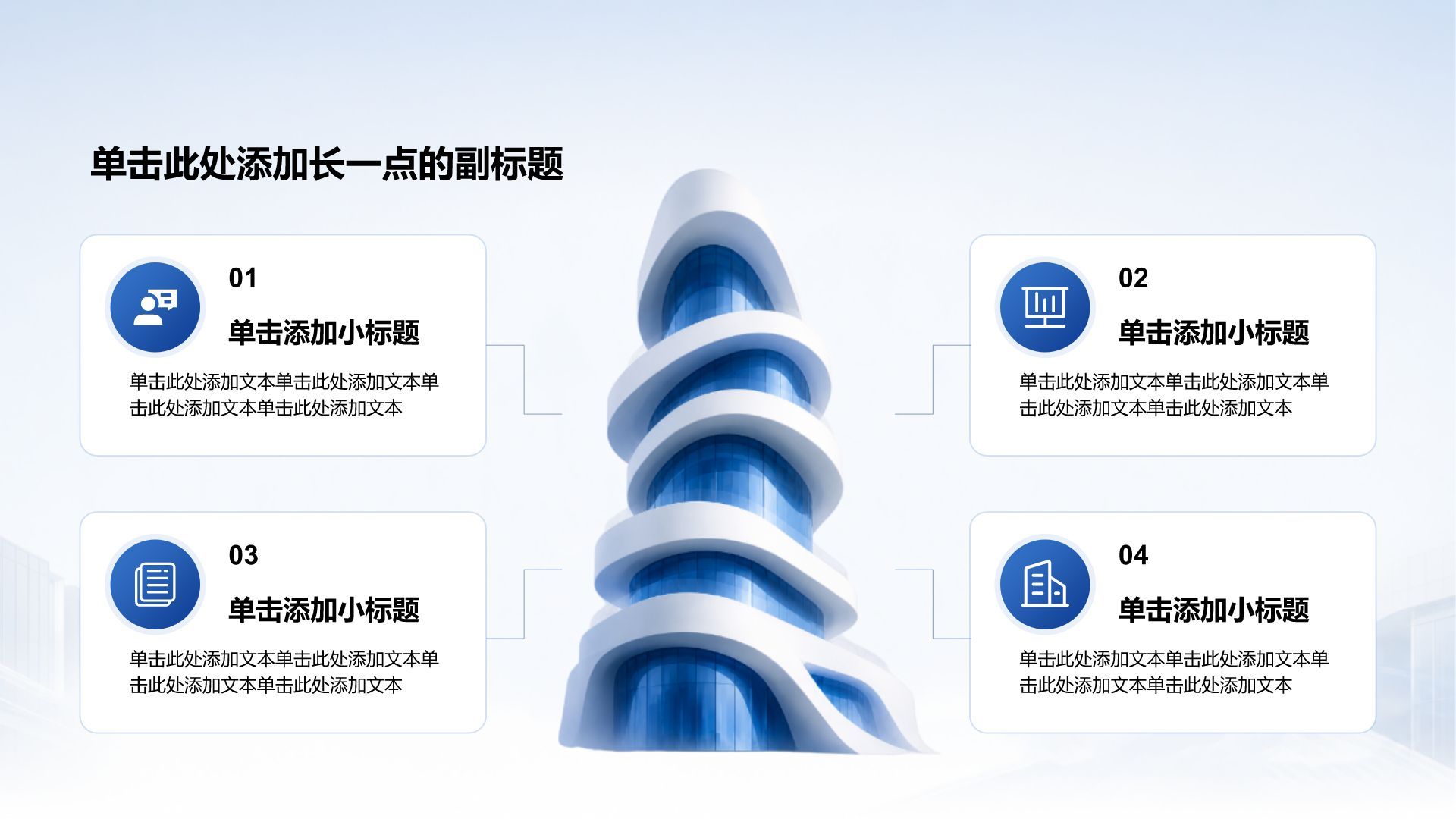 单击此处添加长一点的副标题

01

单击添加小标题

单击此处添加文本单击此处添加文本单击此处添加文本单击此处添加文本

02

单击添加小标题

单击此处添加文本单击此处添加文本单击此处添加文本单击此处添加文本

03

单击添加小标题

单击此处添加文本单击此处添加文本单击此处添加文本单击此处添加文本

04

单击添加小标题

单击此处添加文本单击此处添加文本单击此处添加文本单击此处添加文本